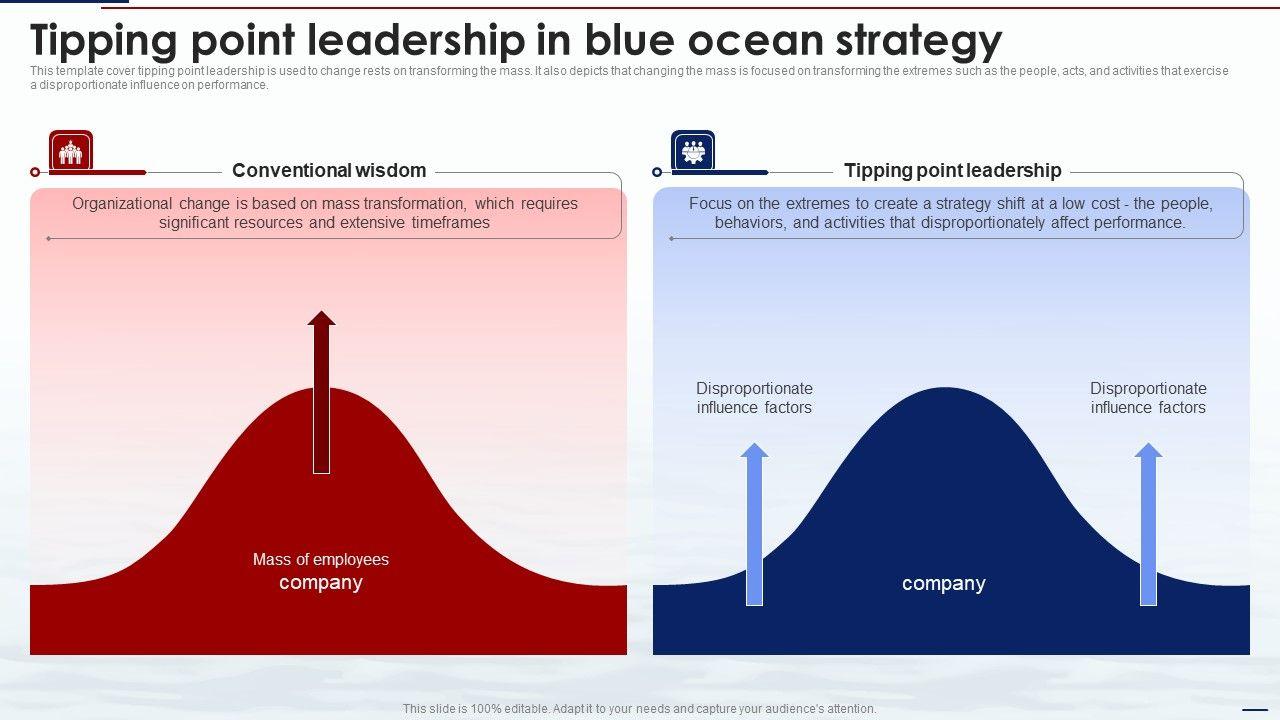 Tipping point leadership in blue ocean strategy

This template cover tipping point leadership is used to change rests on transforming the mass. It also depicts that changing the mass is focused on transforming the extremes such as the people, acts, and activities that exercise a disproportionate influence on performance.

Conventional wisdom

Organizational change is based on mass transformation, which requires significant resources and extensive timeframes

Mass of employees
company

Tipping point leadership

Focus on the extremes to create a strategy shift at a low cost - the people, behaviors, and activities that disproportionately affect performance.

Disproportionate influence factors

Disproportionate influence factors

company

This slide is 100% editable. Adapt it to your needs and capture your audience's attention.